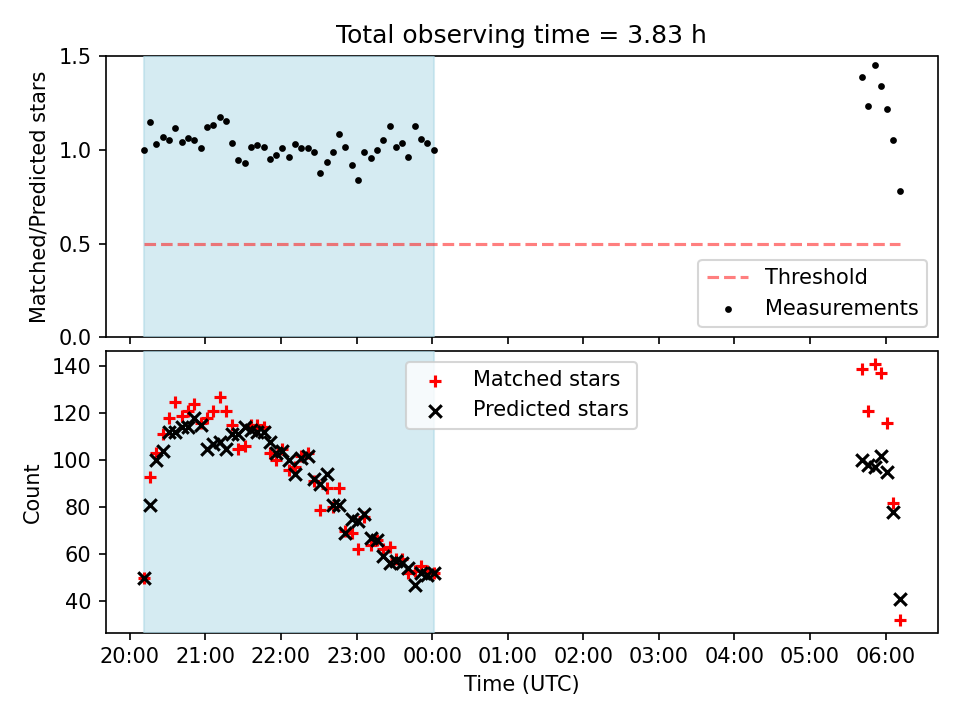 Total observing time = 3.83 h

Matched/Predicted stars

1.5
1.0
0.5
0.0

Threshold
Measurements

Count

140
120
100
80
60
40

Matched stars
Predicted stars

20:00 21:00 22:00 23:00 00:00 01:00 02:00 03:00 04:00 05:00 06:00

Time (UTC)